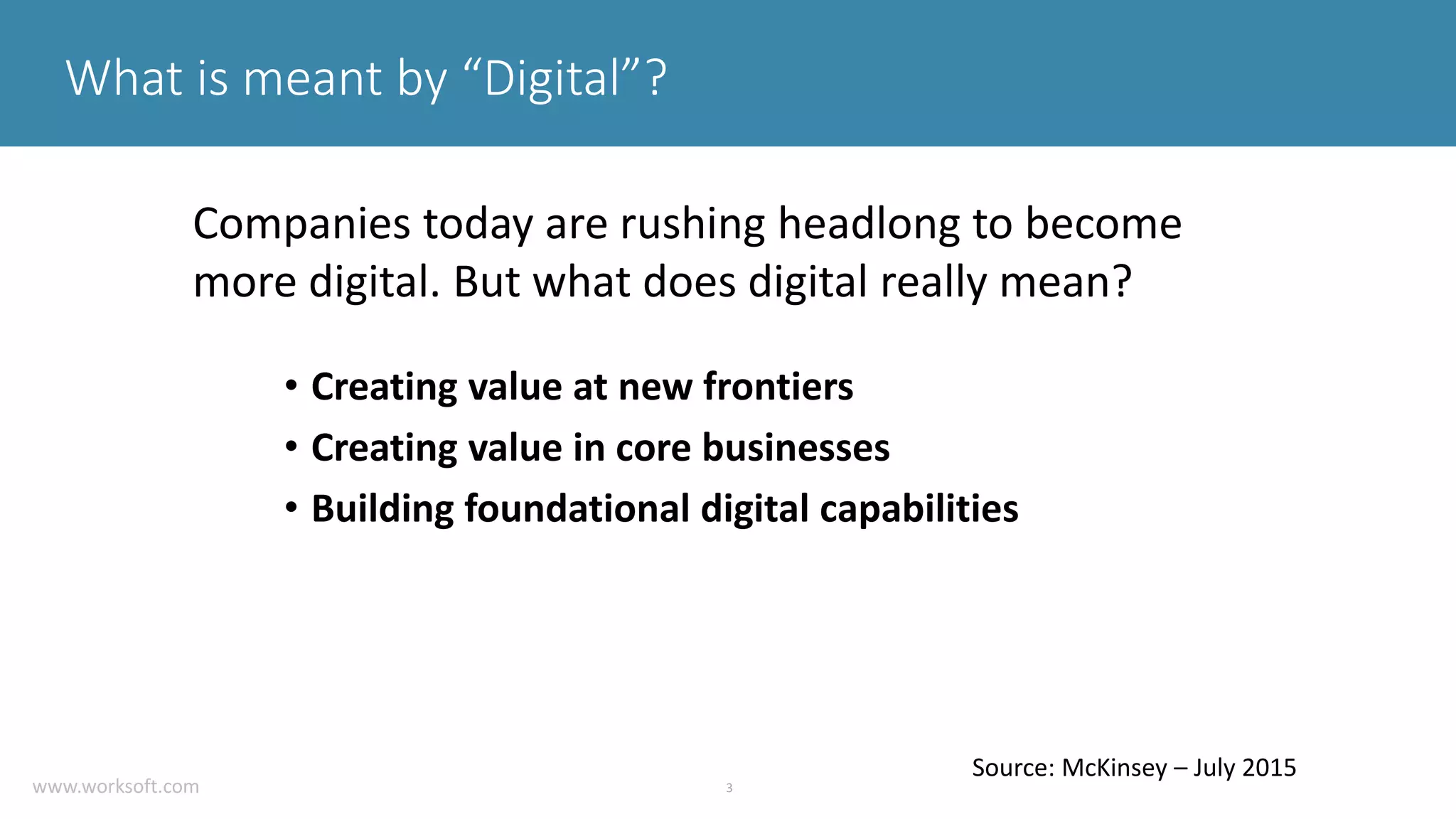 What is meant by “Digital”?

Companies today are rushing headlong to become more digital. But what does digital really mean?

• Creating value at new frontiers
• Creating value in core businesses
• Building foundational digital capabilities

Source: McKinsey – July 2015

www.worksoft.com

3